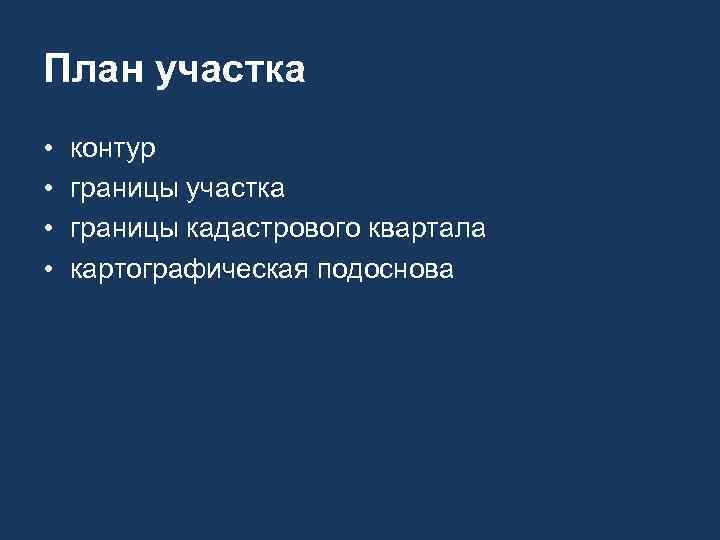 План участка

• контур
• границы участка
• границы кадастрового квартала
• картографическая подоснова